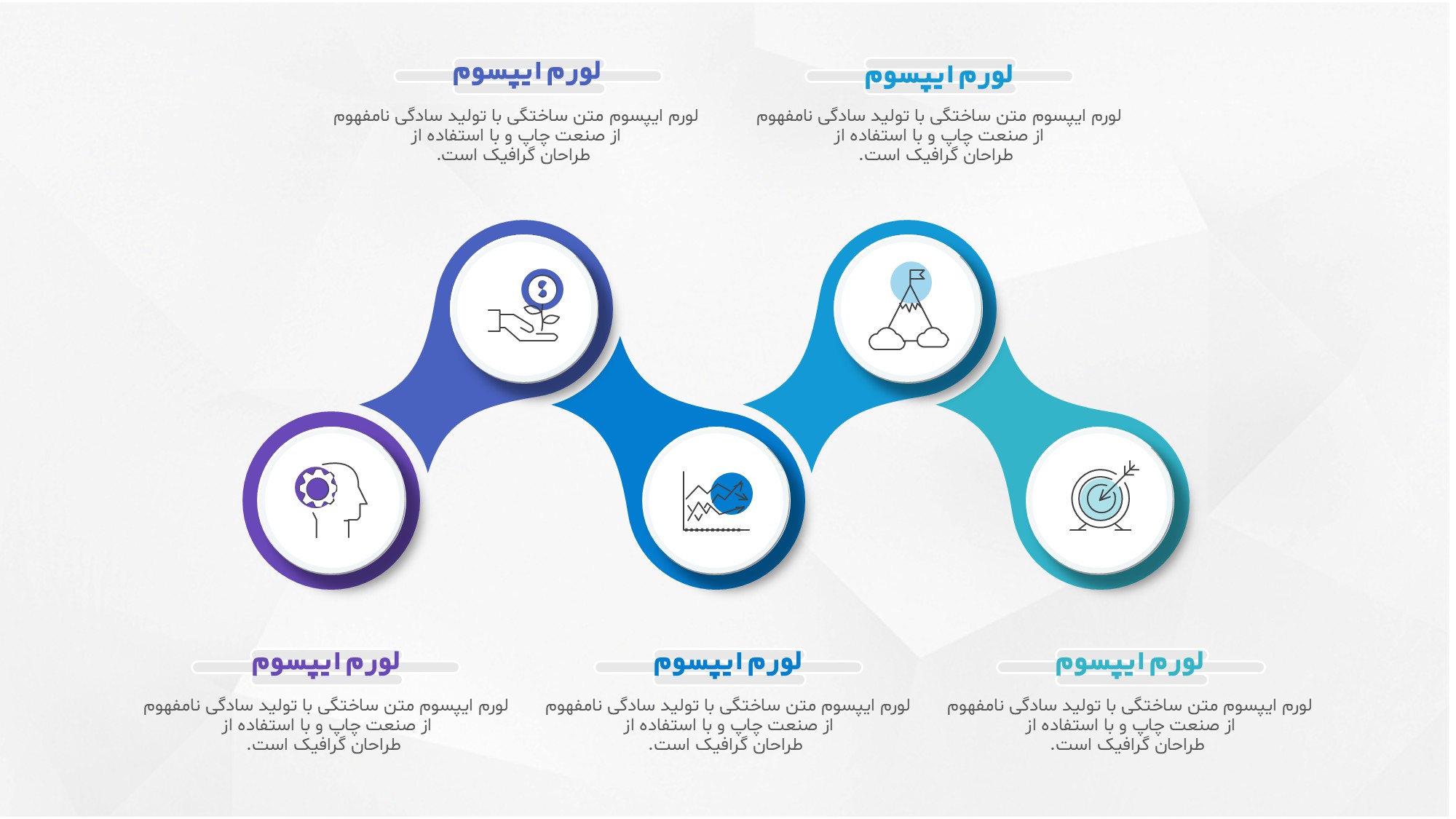 لورم ایپسوم

لورم ایپسوم متن ساختگی با تولید سادگی نامفهوم از صنعت چاپ و با استفاده از طراحان گرافیک است.

لورم ایپسوم

لورم ایپسوم متن ساختگی با تولید سادگی نامفهوم از صنعت چاپ و با استفاده از طراحان گرافیک است.

لورم ایپسوم

لورم ایپسوم متن ساختگی با تولید سادگی نامفهوم از صنعت چاپ و با استفاده از طراحان گرافیک است.

لورم ایپسوم

لورم ایپسوم متن ساختگی با تولید سادگی نامفهوم از صنعت چاپ و با استفاده از طراحان گرافیک است.

لورم ایپسوم

لورم ایپسوم متن ساختگی با تولید سادگی نامفهوم از صنعت چاپ و با استفاده از طراحان گرافیک است.